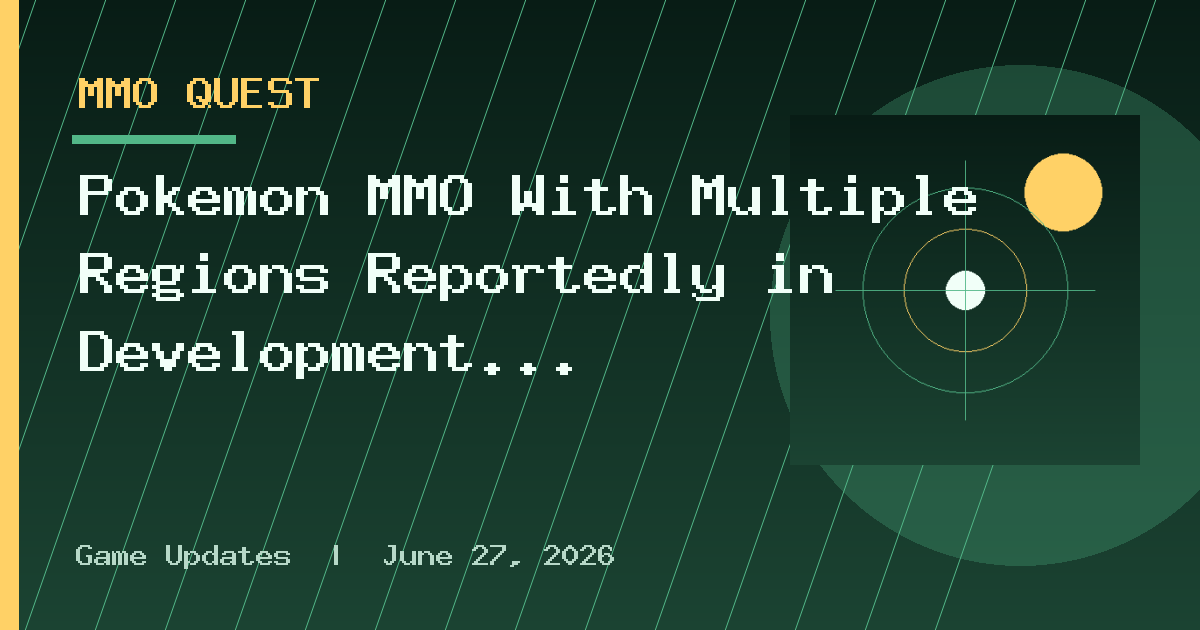 MMO QUEST

Pokemon MMO With Multiple Regions Reportedly in Development...

Game Updates | June 27, 2026